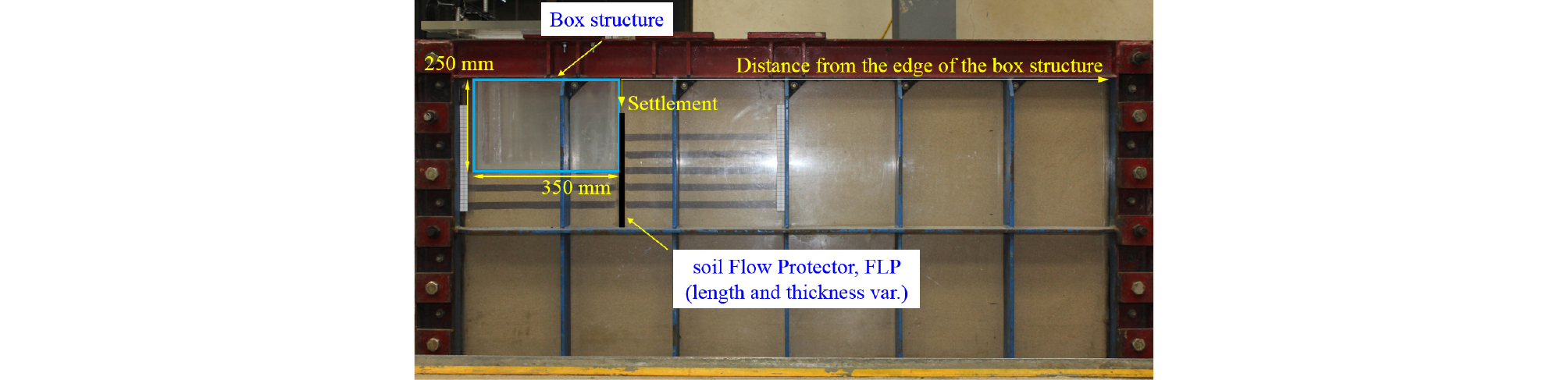 Box structure

250 mm

Distance from the edge of the box structure

Settlement

350 mm

soil Flow Protector, FLP
(length and thickness var.)